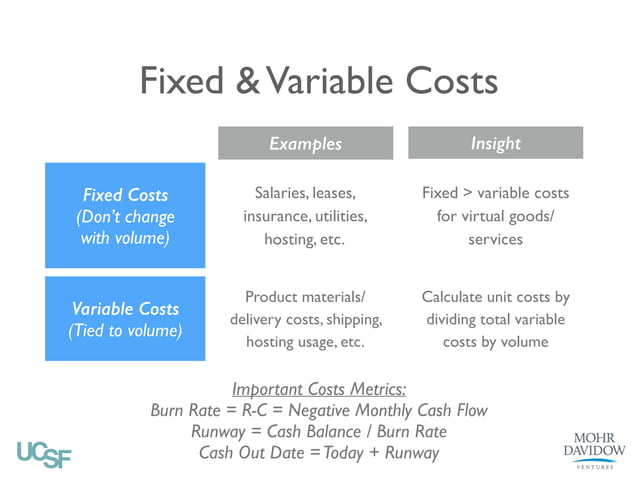 Fixed & Variable Costs

| | Examples | Insight |
|---|---|---|
| Fixed Costs (Don't change with volume) | Salaries, leases, insurance, utilities, hosting, etc. | Fixed > variable costs for virtual goods/ services |
| Variable Costs (Tied to volume) | Product materials/ delivery costs, shipping, hosting usage, etc. | Calculate unit costs by dividing total variable costs by volume |

Important Costs Metrics:
Burn Rate = R-C = Negative Monthly Cash Flow
Runway = Cash Balance / Burn Rate
Cash Out Date = Today + Runway

UCSF

MOHR DAVIDOW VENTURES